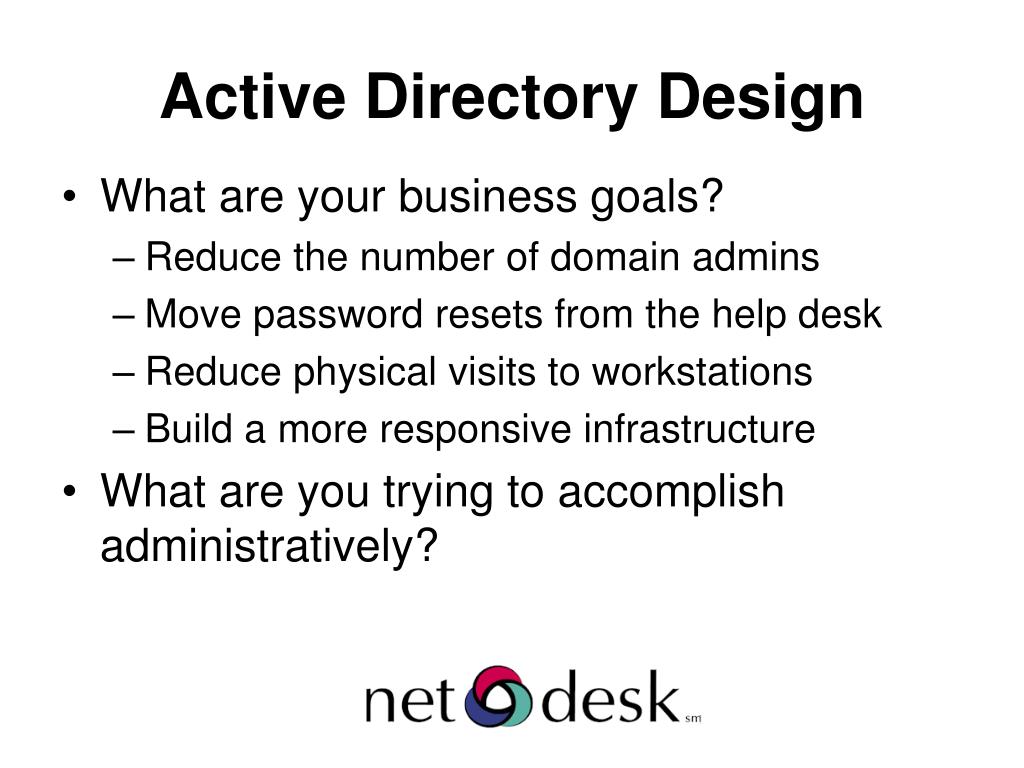 Active Directory Design

• What are your business goals?
– Reduce the number of domain admins
– Move password resets from the help desk
– Reduce physical visits to workstations
– Build a more responsive infrastructure
• What are you trying to accomplish administratively?

net desk sm